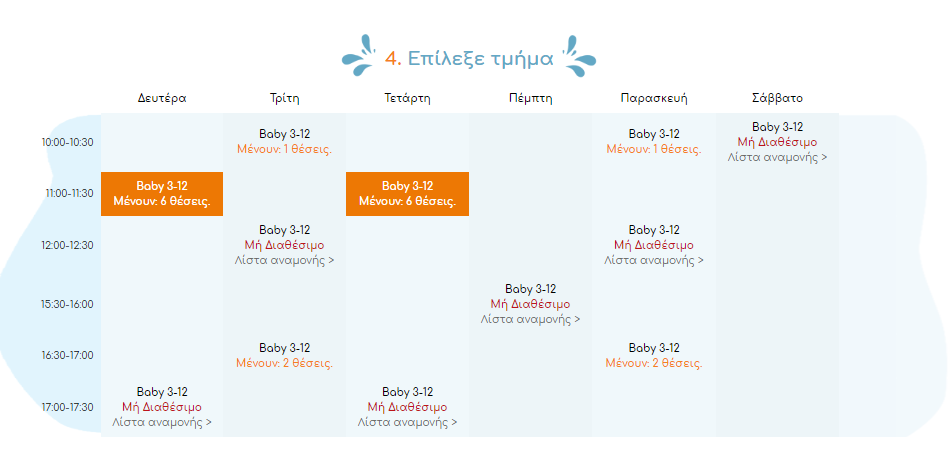 4. Επίλεξε τμήμα

|  | Δευτέρα | Τρίτη | Τετάρτη | Πέμπτη | Παρασκευή | Σάββατο |
|---|---|---|---|---|---|---|
| 10:00-10:30 |  | Baby 3-12 Μένουν: 1 θέσεις. |  |  | Baby 3-12 Μένουν: 1 θέσεις. | Baby 3-12 Μή Διαθέσιμο Λίστα αναμονής > |
| 11:00-11:30 | Baby 3-12 Μένουν: 6 θέσεις. |  | Baby 3-12 Μένουν: 6 θέσεις. |  |  |  |
| 12:00-12:30 |  | Baby 3-12 Μή Διαθέσιμο Λίστα αναμονής > |  |  | Baby 3-12 Μή Διαθέσιμο Λίστα αναμονής > |  |
| 15:30-16:00 |  |  |  | Baby 3-12 Μή Διαθέσιμο Λίστα αναμονής > |  |  |
| 16:30-17:00 |  | Baby 3-12 Μένουν: 2 θέσεις. |  |  | Baby 3-12 Μένουν: 2 θέσεις. |  |
| 17:00-17:30 | Baby 3-12 Μή Διαθέσιμο Λίστα αναμονής > |  | Baby 3-12 Μή Διαθέσιμο Λίστα αναμονής > |  |  |  |